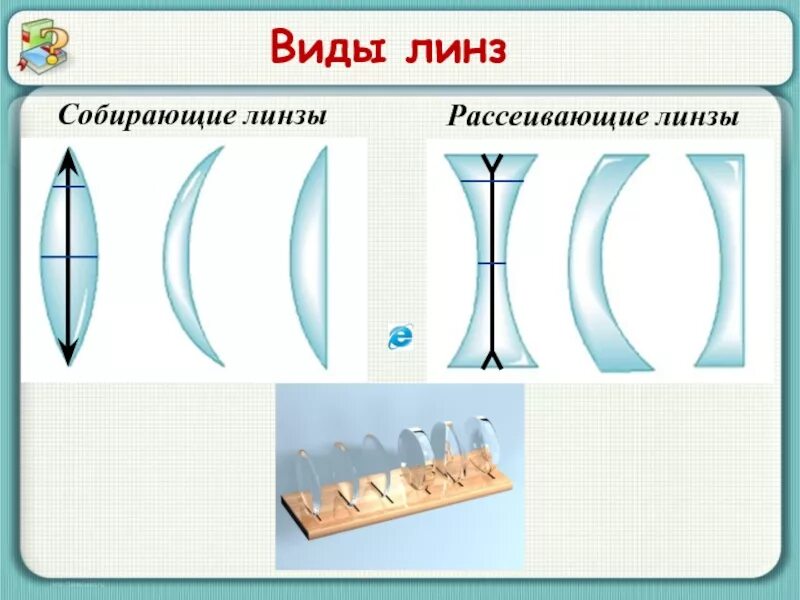 Виды линз

Собирающие линзы

Рассеивающие линзы